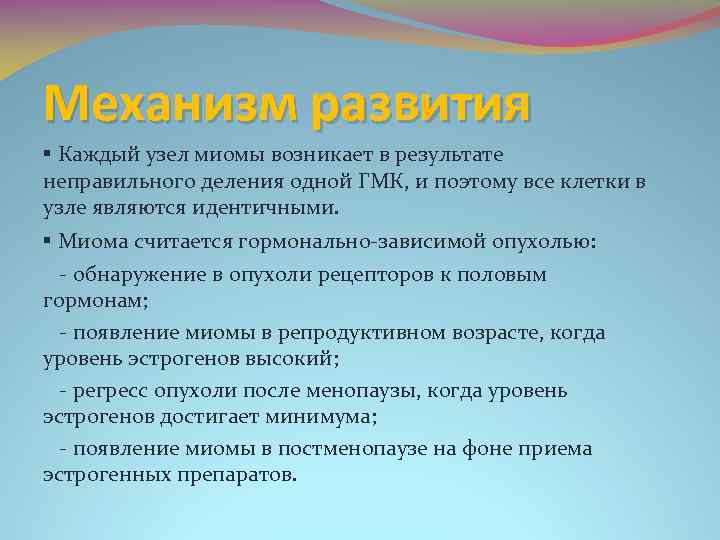 Механизм развития

▪ Каждый узел миомы возникает в результате неправильного деления одной ГМК, и поэтому все клетки в узле являются идентичными.

▪ Миома считается гормонально-зависимой опухолью:

- обнаружение в опухоли рецепторов к половым гормонам;

- появление миомы в репродуктивном возрасте, когда уровень эстрогенов высокий;

- регресс опухоли после менопаузы, когда уровень эстрогенов достигает минимума;

- появление миомы в постменопаузе на фоне приема эстрогенных препаратов.